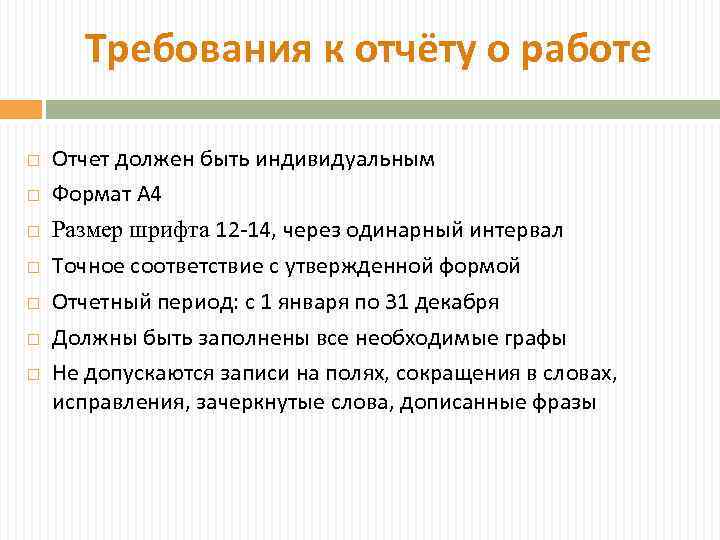 Требования к отчёту о работе

Отчет должен быть индивидуальным

Формат А4

Размер шрифта 12-14, через одинарный интервал

Точное соответствие с утвержденной формой

Отчетный период: с 1 января по 31 декабря

Должны быть заполнены все необходимые графы

Не допускаются записи на полях, сокращения в словах, исправления, зачеркнутые слова, дописанные фразы